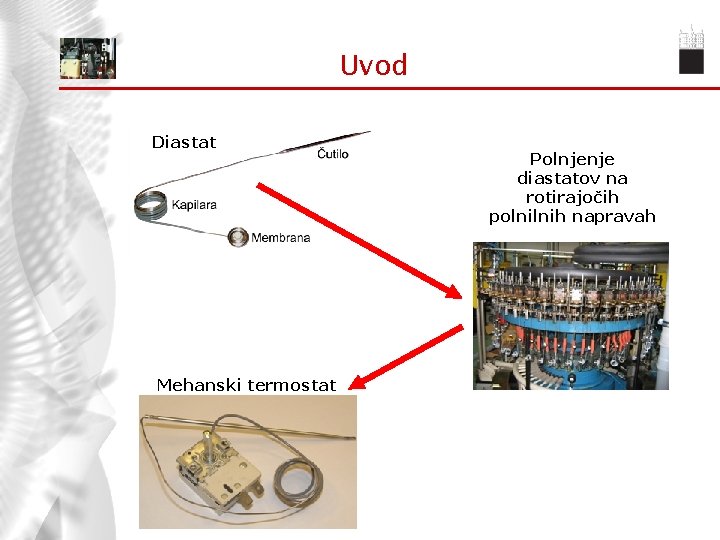 Uvod

Diastat

Čutilo

Kapilara

Membrana

Polnjenje diastatov na rotirajočih polnilnih napravah

Mehanski termostat